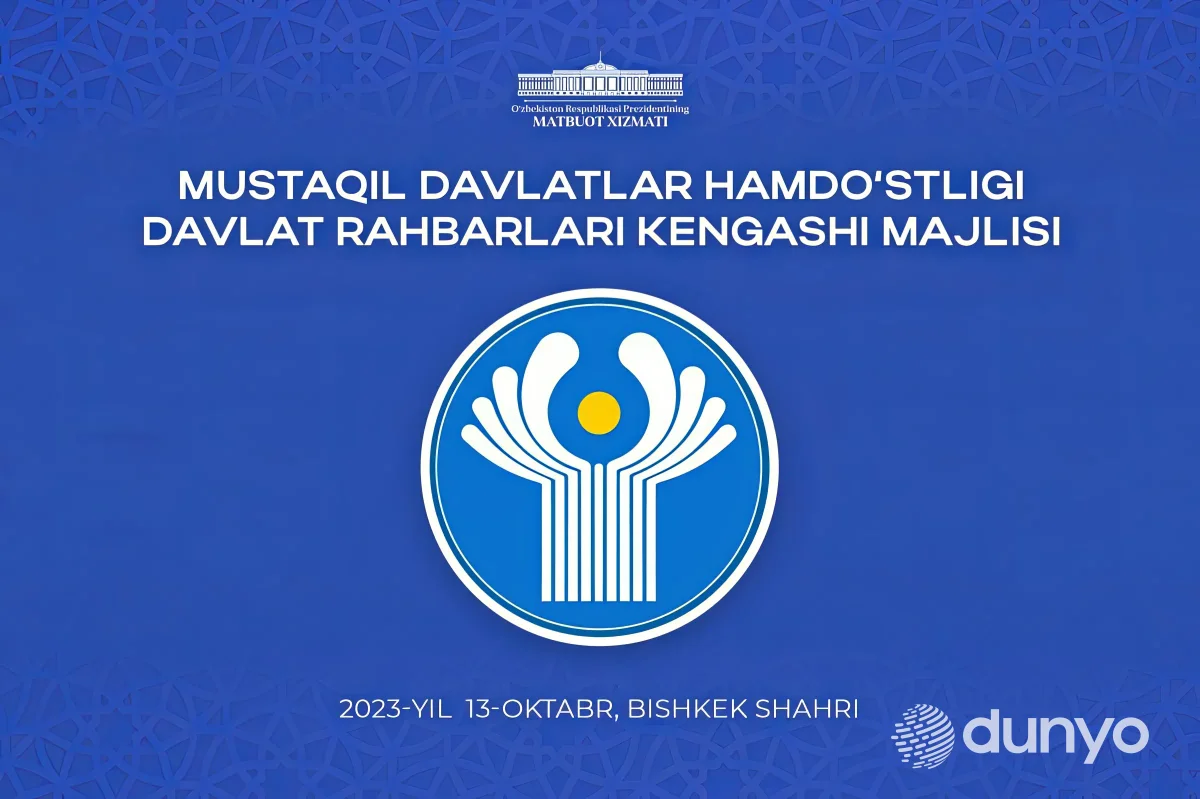 O'zbekiston Respublikasi Prezidentining
MATBUOT XIZMATI

MUSTAQIL DAVLATLAR HAMDO'STLIGI
DAVLAT RAHBARLARI KENGASHI MAJLISI

2023-YIL 13-OKTABR, BISHKEK SHAHRI

dunyo